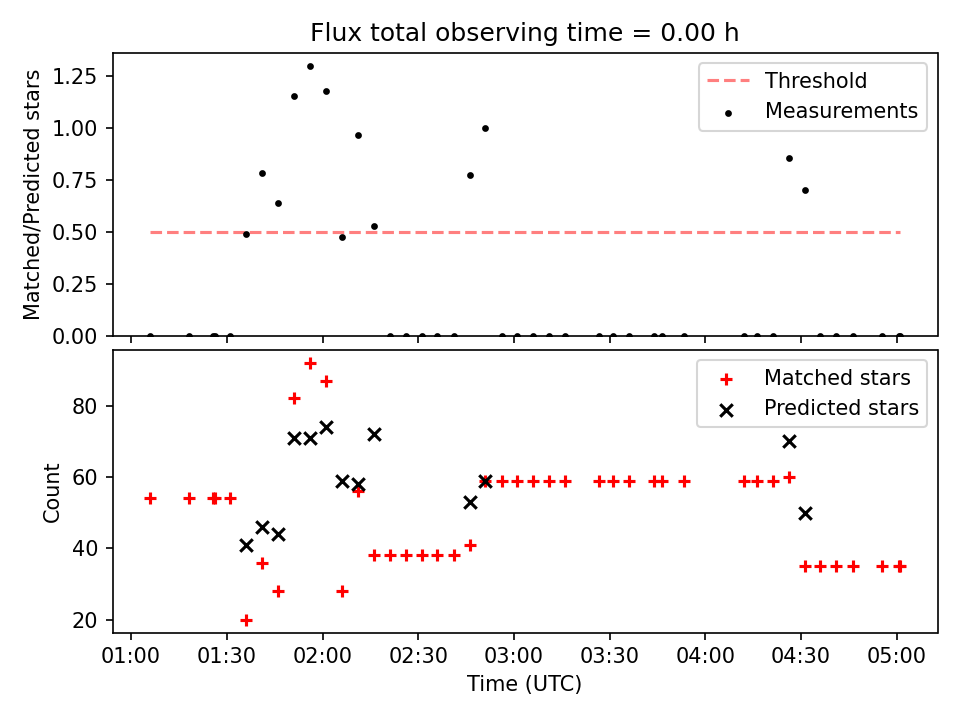 Flux total observing time = 0.00 h

Matched/Predicted stars

1.25
1.00
0.75
0.50
0.25
0.00

Threshold
Measurements

Count

80
60
40
20

Matched stars
Predicted stars

01:00 01:30 02:00 02:30 03:00 03:30 04:00 04:30 05:00

Time (UTC)